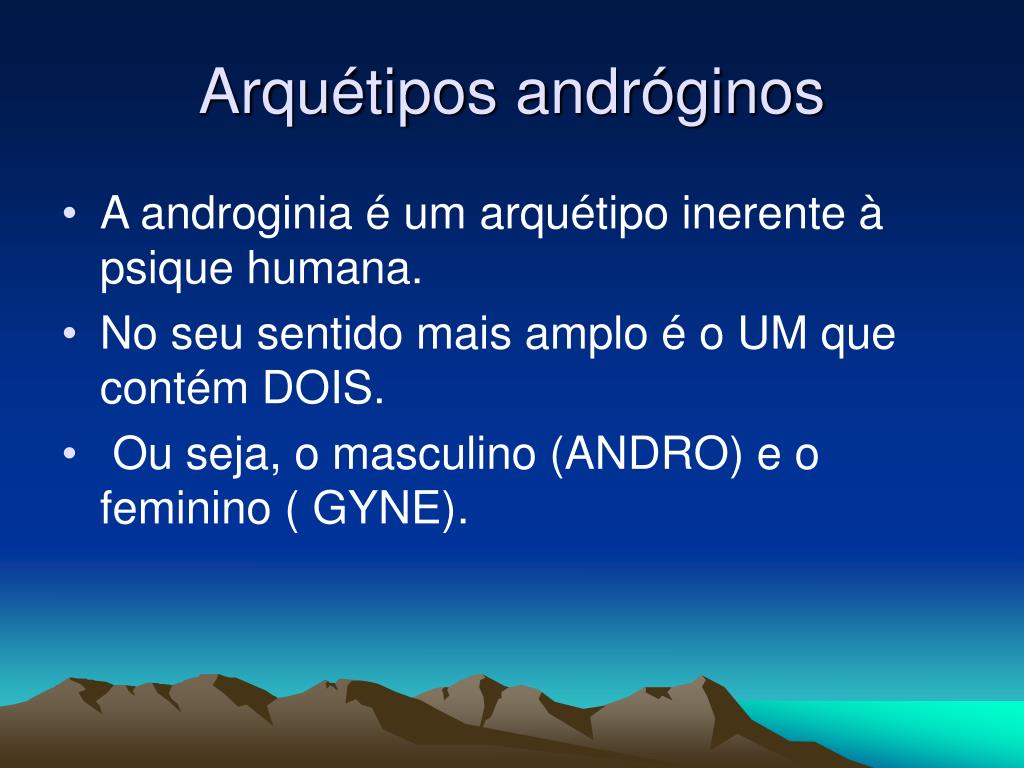 Arquétipos andróginos

• A androginia é um arquétipo inerente à psique humana.
• No seu sentido mais amplo é o UM que contém DOIS.
• Ou seja, o masculino (ANDRO) e o feminino ( GYNE).